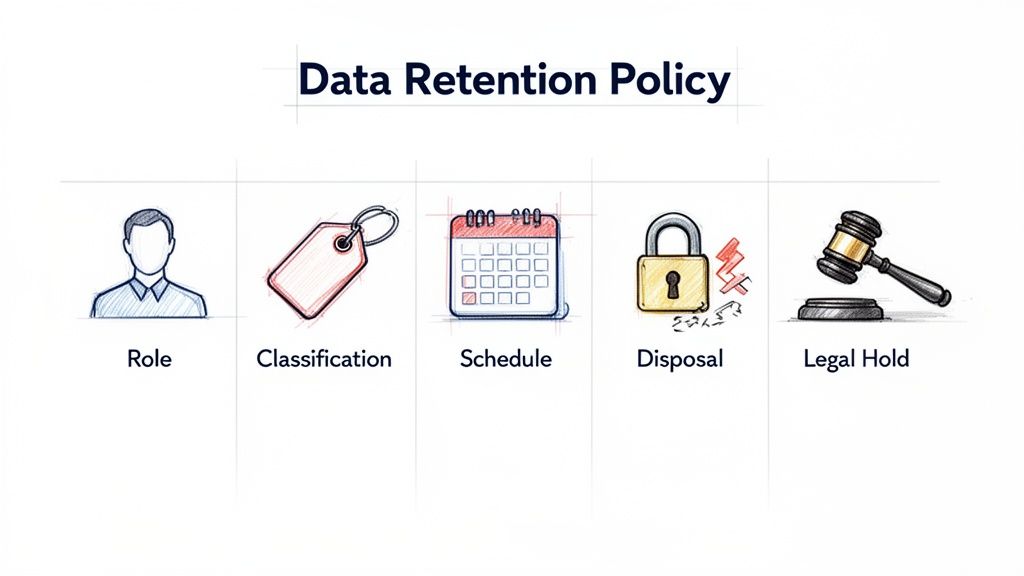 Data Retention Policy

Role

Classification

Schedule

Disposal

Legal Hold